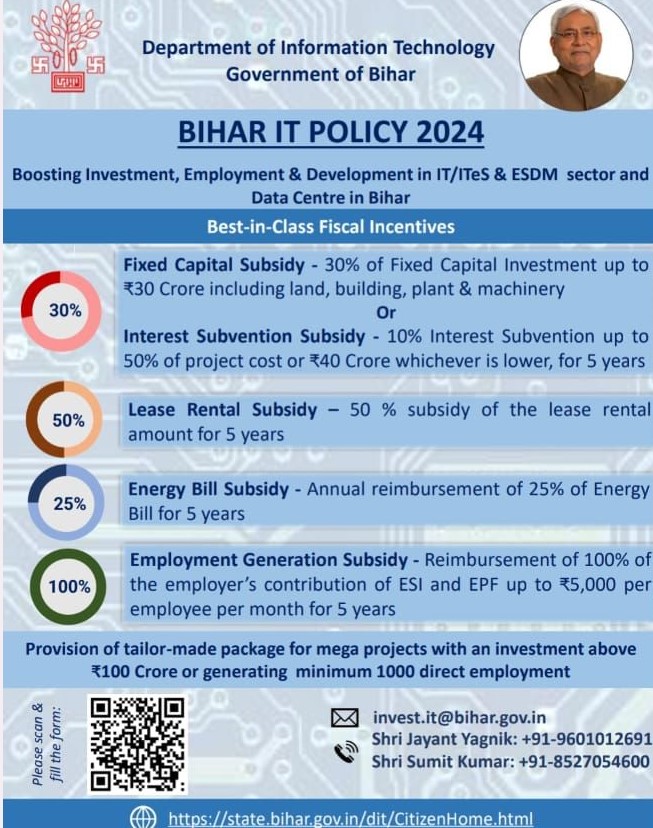 Department of Information Technology
Government of Bihar

BIHAR IT POLICY 2024

Boosting Investment, Employment & Development in IT/ITeS & ESDM sector and Data Centre in Bihar

Best-in-Class Fiscal Incentives

30%

Fixed Capital Subsidy - 30% of Fixed Capital Investment up to ₹30 Crore including land, building, plant & machinery
Or
Interest Subvention Subsidy - 10% Interest Subvention up to 50% of project cost or ₹40 Crore whichever is lower, for 5 years

50%

Lease Rental Subsidy – 50 % subsidy of the lease rental amount for 5 years

25%

Energy Bill Subsidy - Annual reimbursement of 25% of Energy Bill for 5 years

100%

Employment Generation Subsidy - Reimbursement of 100% of the employer's contribution of ESI and EPF up to ₹5,000 per employee per month for 5 years

Provision of tailor-made package for mega projects with an investment above ₹100 Crore or generating minimum 1000 direct employment

Please scan & fill the form:

invest.it@bihar.gov.in
Shri Jayant Yagnik: +91-9601012691
Shri Sumit Kumar: +91-8527054600

https://state.bihar.gov.in/dit/CitizenHome.html